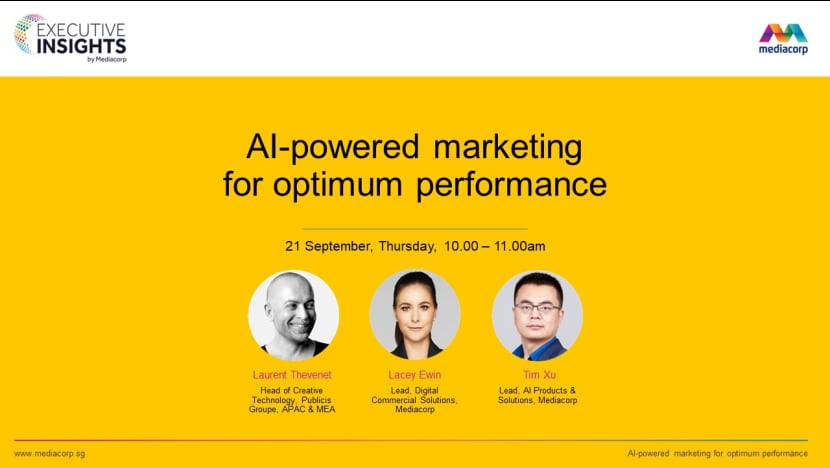 EXECUTIVE INSIGHTS by Mediacorp

mediacorp

AI-powered marketing for optimum performance

21 September, Thursday, 10.00 – 11.00am

Laurent Thevenet
Head of Creative Technology, Publicis Groupe, APAC & MEA

Lacey Ewin
Lead, Digital Commercial Solutions, Mediacorp

Tim Xu
Lead, AI Products & Solutions, Mediacorp

www.mediacorp.sg

AI-powered marketing for optimum performance